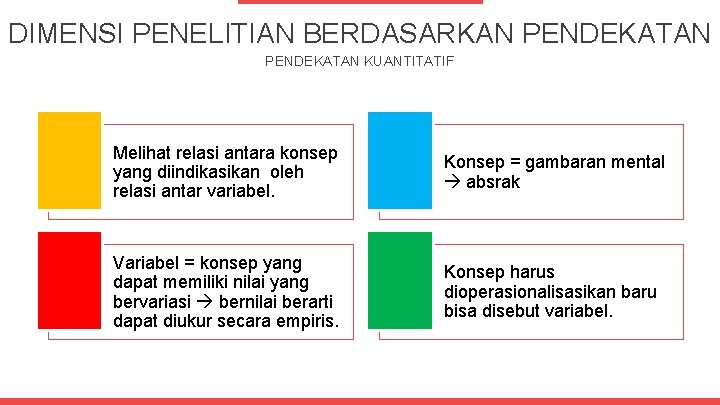 DIMENSI PENELITIAN BERDASARKAN PENDEKATAN

PENDEKATAN KUANTITATIF

Melihat relasi antara konsep yang diindikasikan oleh relasi antar variabel.

Konsep = gambaran mental → absrak

Variabel = konsep yang dapat memiliki nilai yang bervariasi → bernilai berarti dapat diukur secara empiris.

Konsep harus dioperasionalisasikan baru bisa disebut variabel.